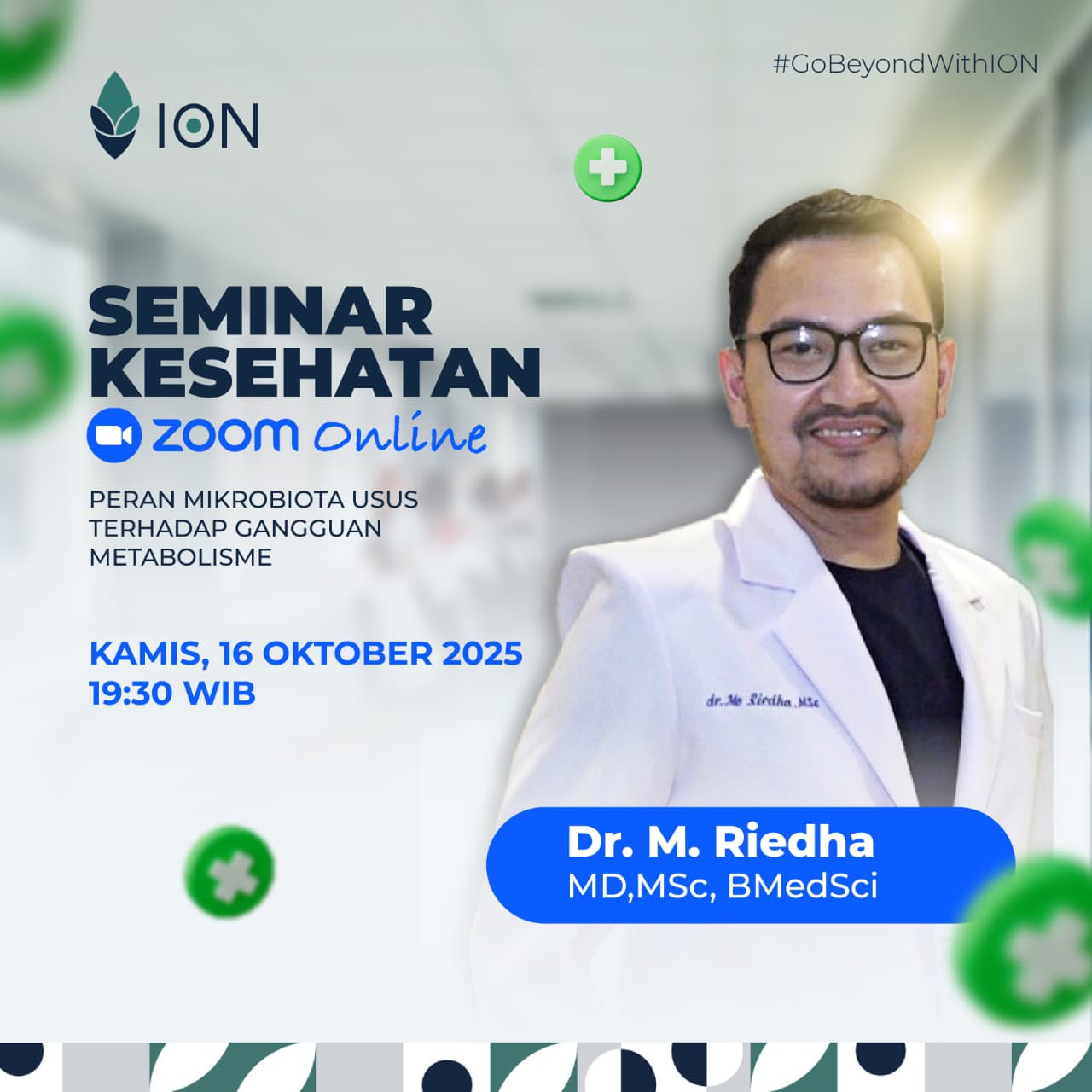 #GoBeyondWithION

ION

SEMINAR KESEHATAN

zoom Online

PERAN MIKROBIOTA USUS TERHADAP GANGGUAN METABOLISME

KAMIS, 16 OKTOBER 2025
19:30 WIB

dr. Mo Riedha, MSc

Dr. M. Riedha
MD,MSc, BMedSci